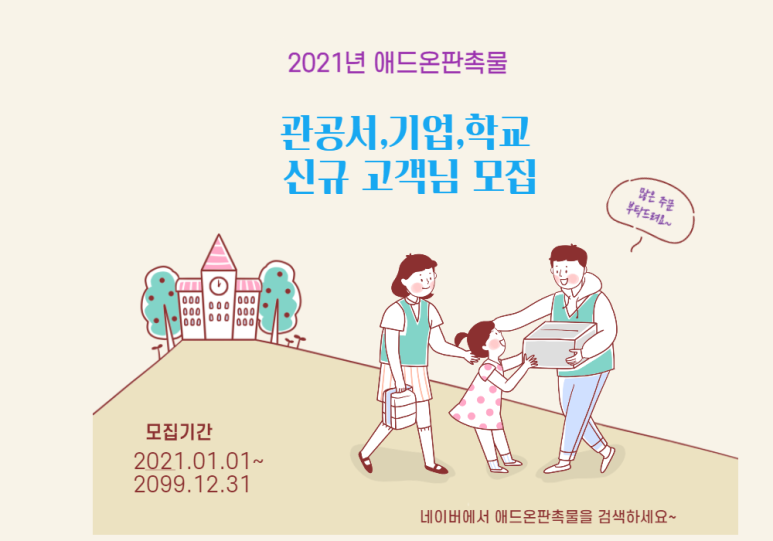 2021년 애드온판촉물

관공서,기업,학교
신규 고객님 모집

많은 주문
부탁드려요~

모집기간
2021.01.01~
2099.12.31

네이버에서 애드온판촉물을 검색하세요~